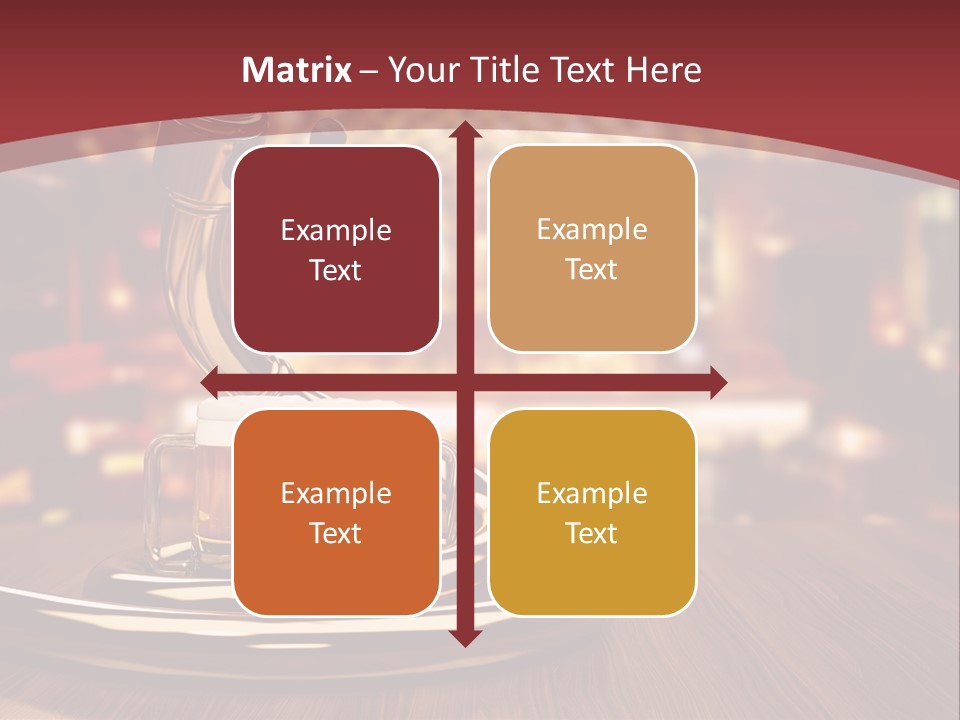 Matrix – Your Title Text Here

Example Text

Example Text

Example Text

Example Text